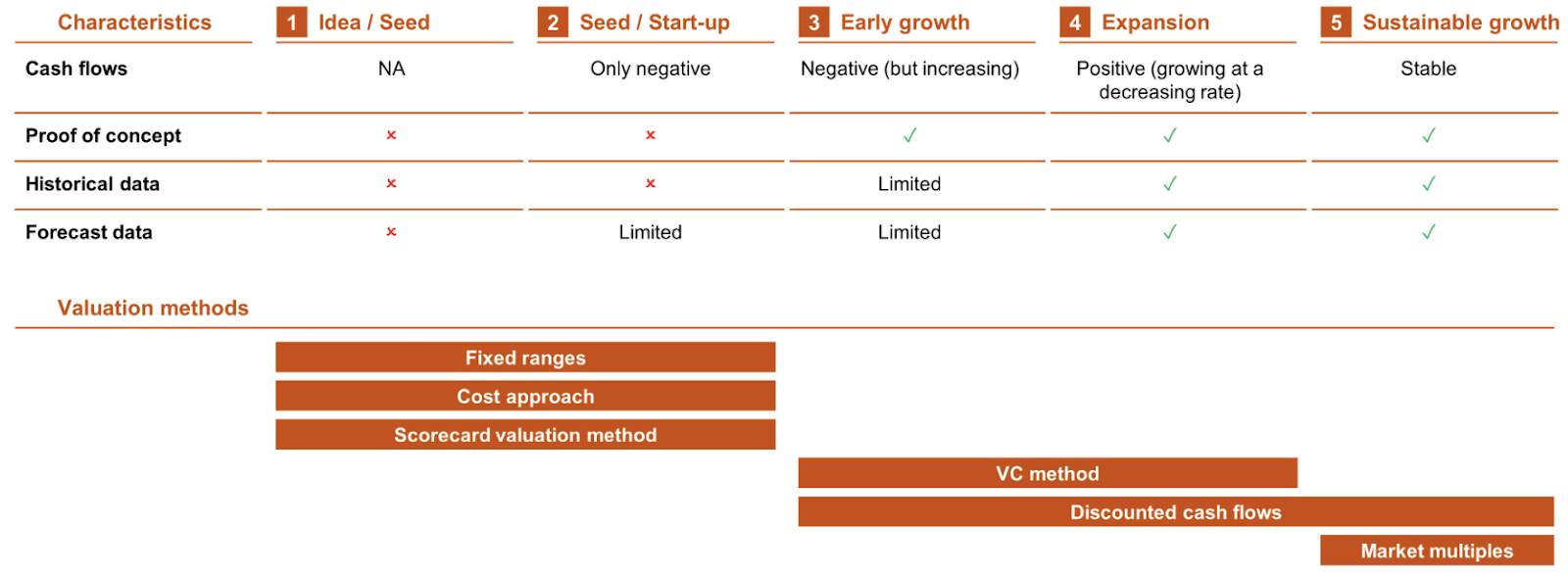 | Characteristics | 1 Idea / Seed | 2 Seed / Start-up | 3 Early growth | 4 Expansion | 5 Sustainable growth |
|---|---|---|---|---|---|
| Cash flows | NA | Only negative | Negative (but increasing) | Positive (growing at a decreasing rate) | Stable |
| Proof of concept | × | × | ✓ | ✓ | ✓ |
| Historical data | × | × | Limited | ✓ | ✓ |
| Forecast data | × | Limited | Limited | ✓ | ✓ |

Valuation methods

Fixed ranges

Cost approach

Scorecard valuation method

VC method

Discounted cash flows

Market multiples